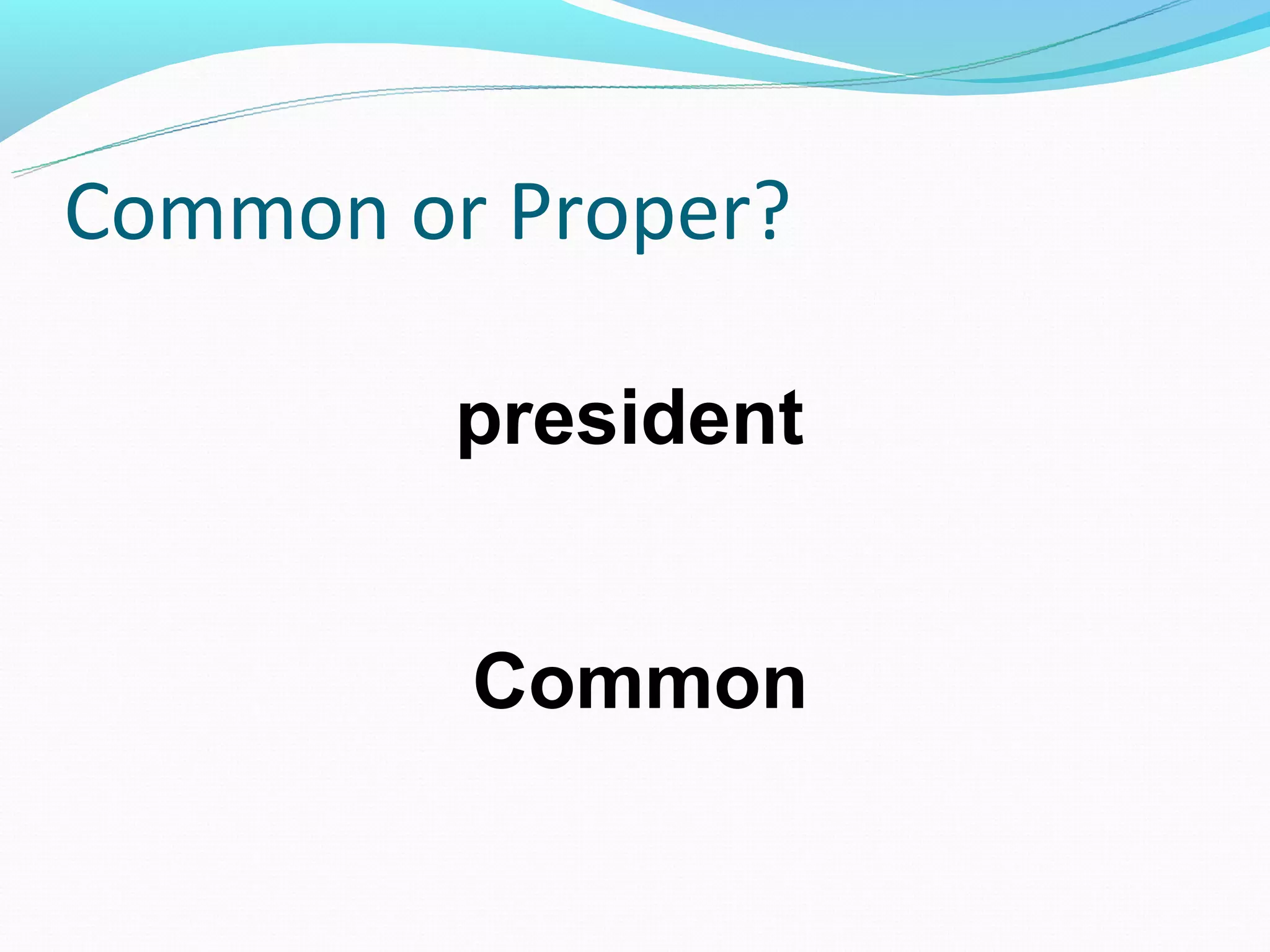 Common or Proper?

president

Common